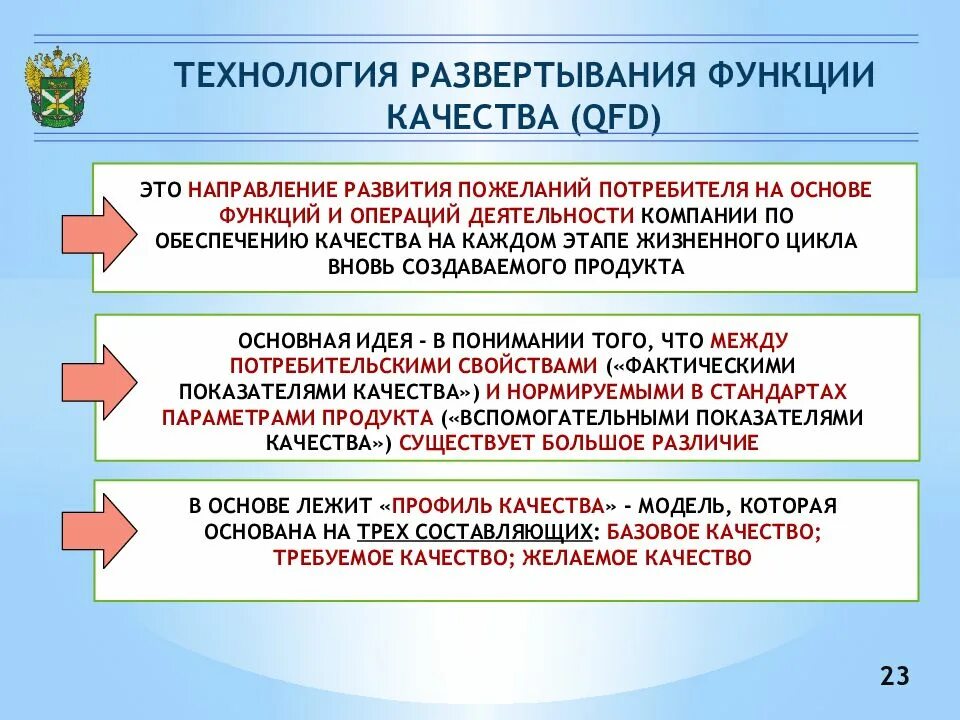 ТЕХНОЛОГИЯ РАЗВЕРТЫВАНИЯ ФУНКЦИИ КАЧЕСТВА (QFD)

ЭТО НАПРАВЛЕНИЕ РАЗВИТИЯ ПОЖЕЛАНИЙ ПОТРЕБИТЕЛЯ НА ОСНОВЕ ФУНКЦИЙ И ОПЕРАЦИЙ ДЕЯТЕЛЬНОСТИ КОМПАНИИ ПО ОБЕСПЕЧЕНИЮ КАЧЕСТВА НА КАЖДОМ ЭТАПЕ ЖИЗНЕННОГО ЦИКЛА ВНОВЬ СОЗДАВАЕМОГО ПРОДУКТА

ОСНОВНАЯ ИДЕЯ - В ПОНИМАНИИ ТОГО, ЧТО МЕЖДУ ПОТРЕБИТЕЛЬСКИМИ СВОЙСТВАМИ («ФАКТИЧЕСКИМИ ПОКАЗАТЕЛЯМИ КАЧЕСТВА») И НОРМИРУЕМЫМИ В СТАНДАРТАХ ПАРАМЕТРАМИ ПРОДУКТА («ВСПОМОГАТЕЛЬНЫМИ ПОКАЗАТЕЛЯМИ КАЧЕСТВА») СУЩЕСТВУЕТ БОЛЬШОЕ РАЗЛИЧИЕ

В ОСНОВЕ ЛЕЖИТ «ПРОФИЛЬ КАЧЕСТВА» - МОДЕЛЬ, КОТОРАЯ ОСНОВАНА НА ТРЕХ СОСТАВЛЯЮЩИХ: БАЗОВОЕ КАЧЕСТВО; ТРЕБУЕМОЕ КАЧЕСТВО; ЖЕЛАЕМОЕ КАЧЕСТВО

23